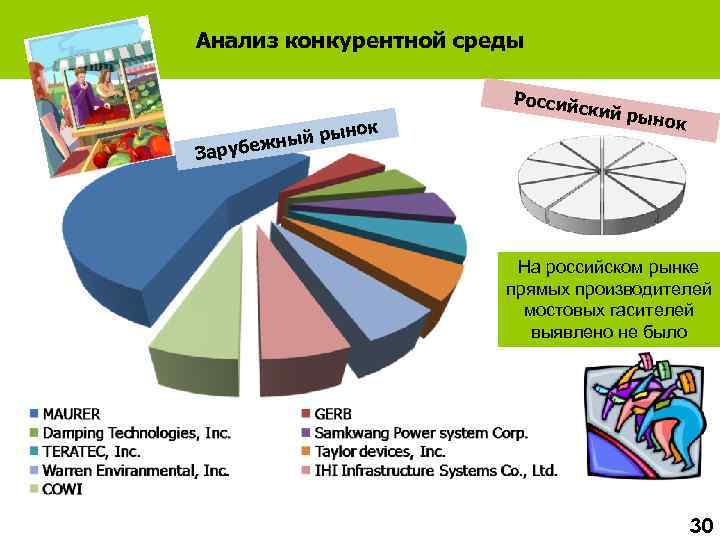 Анализ конкурентной среды

Зарубежный рынок

Российский рынок

На российском рынке прямых производителей мостовых гасителей выявлено не было

MAURER
GERB
Damping Technologies, Inc.
Samkwang Power system Corp.
TERATEC, Inc.
Taylor devices, Inc.
Warren Enviranmental, Inc.
IHI Infrastructure Systems Co., Ltd.
COWI

30